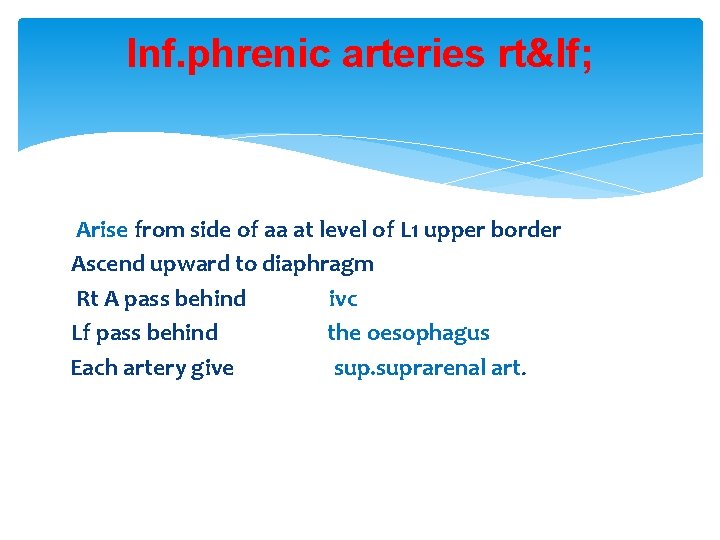 Inf.phrenic arteries rt&lf;

Arise from side of aa at level of L1 upper border

Ascend upward to diaphragm

Rt A pass behind ivc

Lf pass behind the oesophagus

Each artery give sup.suprarenal art.